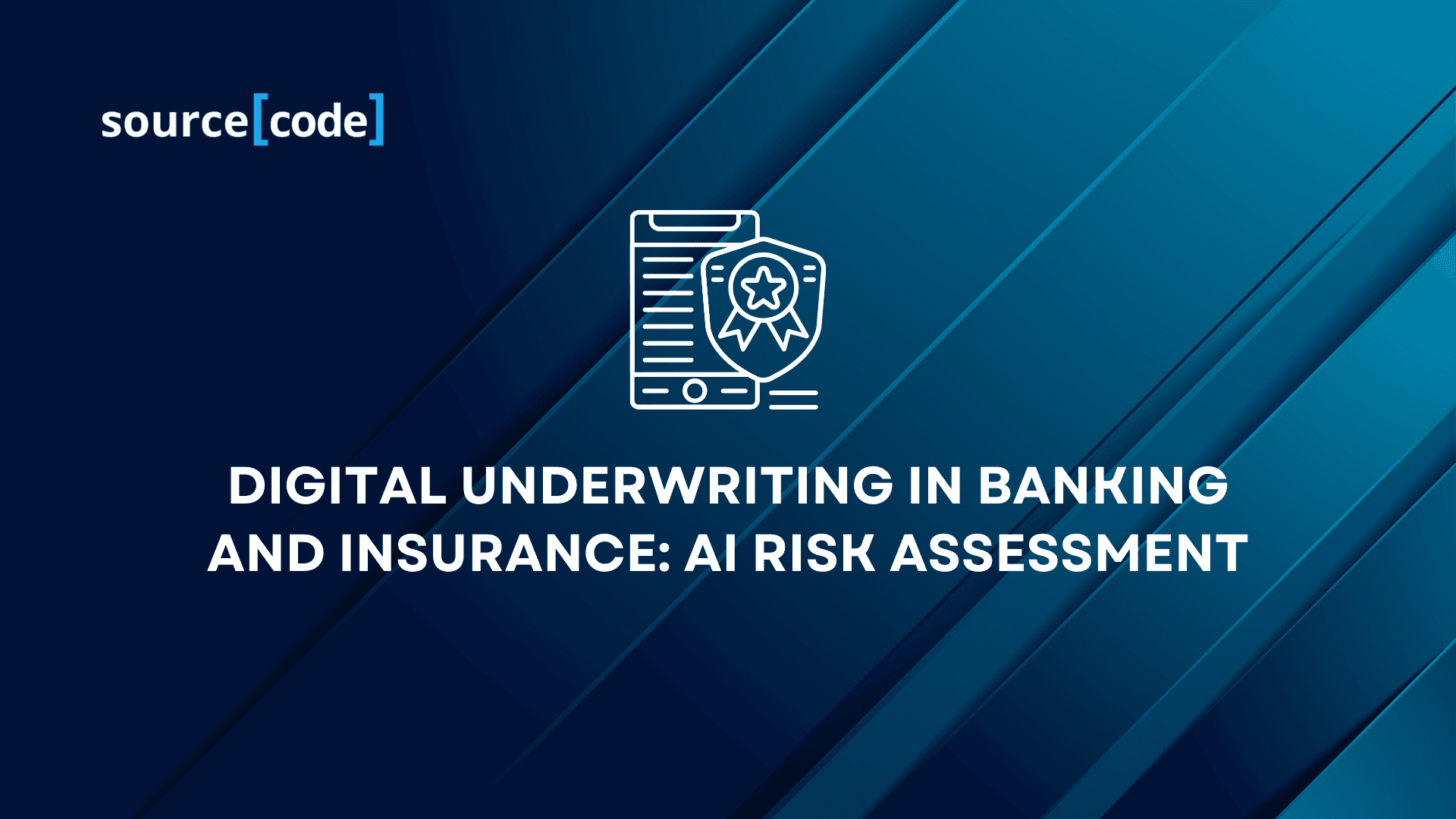 source[code]

DIGITAL UNDERWRITING IN BANKING AND INSURANCE: AI RISK ASSESSMENT